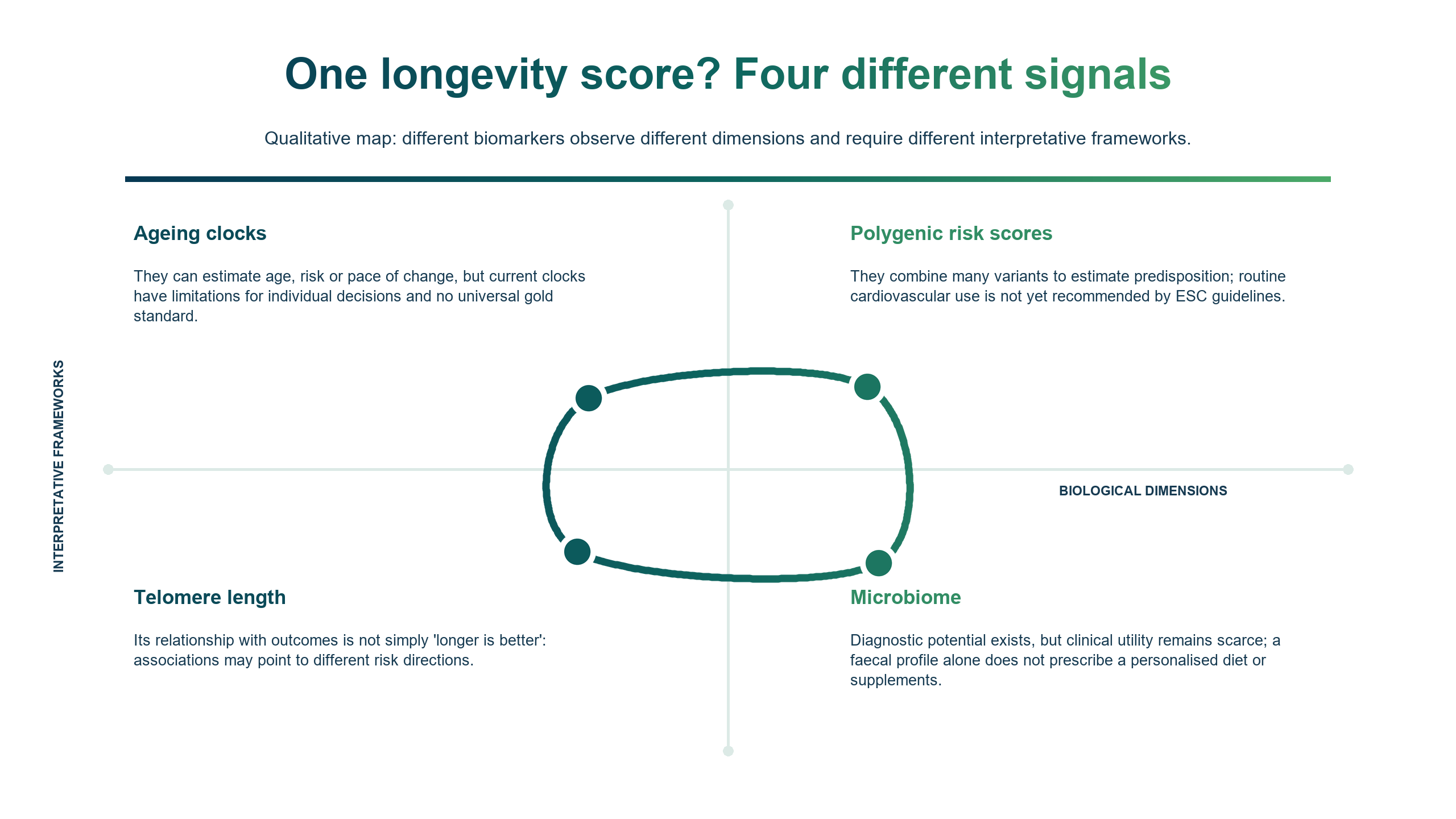 One longevity score? Four different signals

Qualitative map: different biomarkers observe different dimensions and require different interpretative frameworks.

Ageing clocks

They can estimate age, risk or pace of change, but current clocks have limitations for individual decisions and no universal gold standard.

Polygenic risk scores

They combine many variants to estimate predisposition; routine cardiovascular use is not yet recommended by ESC guidelines.

INTERPRETATIVE FRAMEWORKS

BIOLOGICAL DIMENSIONS

Telomere length

Its relationship with outcomes is not simply 'longer is better': associations may point to different risk directions.

Microbiome

Diagnostic potential exists, but clinical utility remains scarce; a faecal profile alone does not prescribe a personalised diet or supplements.